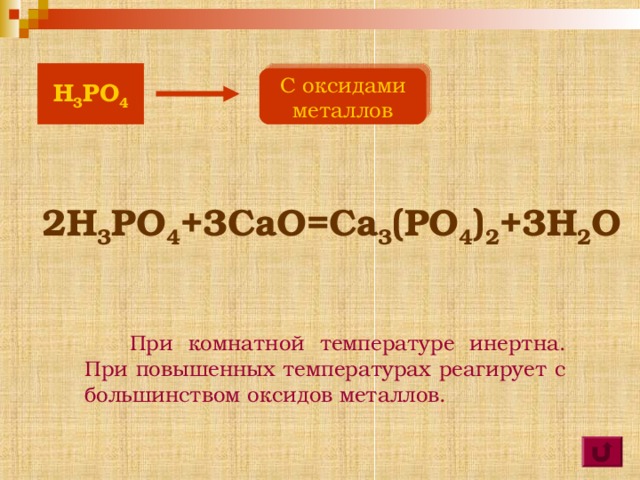 $H_3PO_4$

С оксидами металлов

$2H_3PO_4+3CaO=Ca_3(PO_4)_2+3H_2O$

При комнатной температуре инертна. При повышенных температурах реагирует с большинством оксидов металлов.